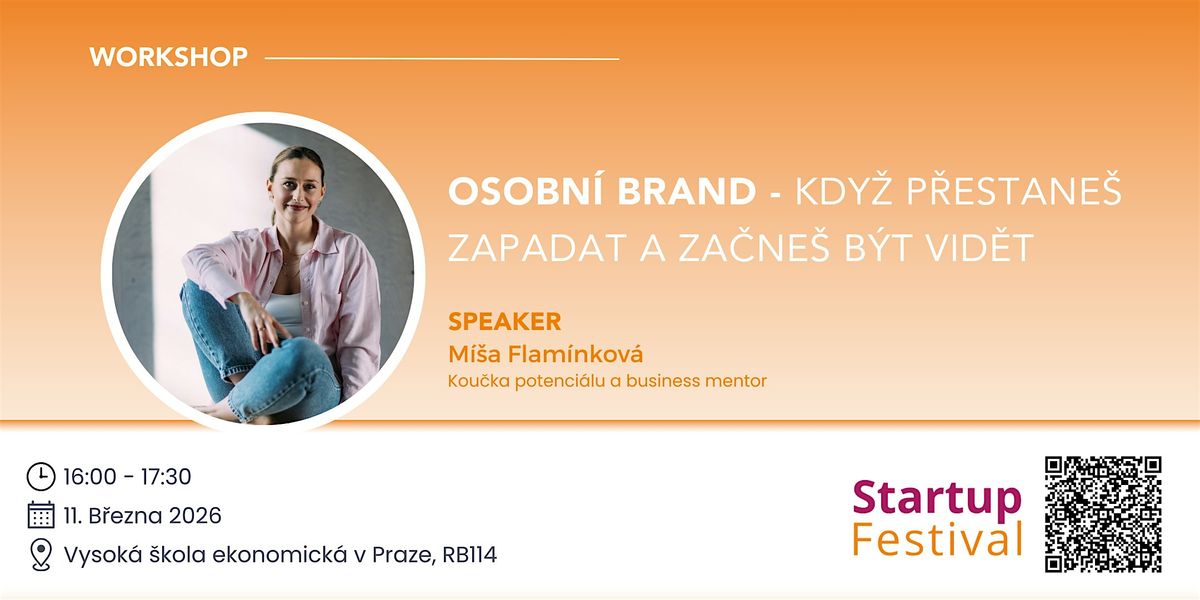 WORKSHOP

OSOBNÍ BRAND - KDYŽ PŘESTANEŠ ZAPADAT A ZAČNEŠ BÝT VIDĚT

SPEAKER
Míša Flamínková
Koučka potenciálu a business mentor

16:00 - 17:30
11. Března 2026
Vysoká škola ekonomická v Praze, RB114

Startup Festival